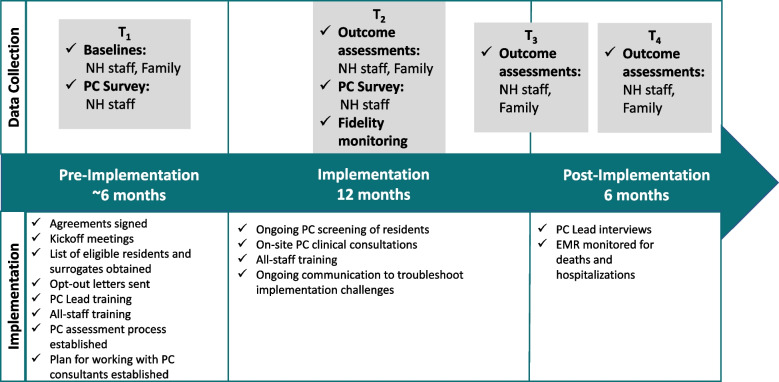 Data Collection

$T_1$
✓ Baselines: NH staff, Family
✓ PC Survey: NH staff

$T_2$
✓ Outcome assessments: NH staff, Family
✓ PC Survey: NH staff
✓ Fidelity monitoring

$T_3$
✓ Outcome assessments: NH staff, Family

$T_4$
✓ Outcome assessments: NH staff, Family

Pre-Implementation ~6 months

Implementation 12 months

Post-Implementation 6 months

Implementation

✓ Agreements signed
✓ Kickoff meetings
✓ List of eligible residents and surrogates obtained
✓ Opt-out letters sent
✓ PC Lead training
✓ All-staff training
✓ PC assessment process established
✓ Plan for working with PC consultants established

✓ Ongoing PC screening of residents
✓ On-site PC clinical consultations
✓ All-staff training
✓ Ongoing communication to troubleshoot implementation challenges

✓ PC Lead interviews
✓ EMR monitored for deaths and hospitalizations